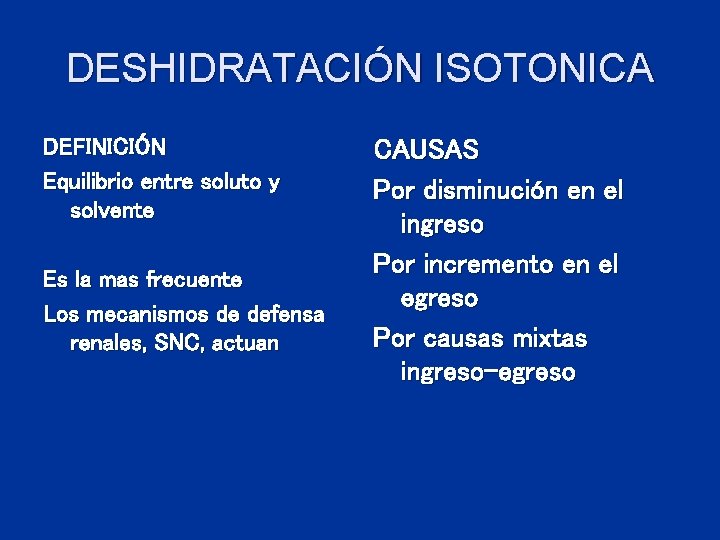 DESHIDRATACIÓN ISOTONICA

DEFINICIÓN

Equilibrio entre soluto y solvente

Es la mas frecuente

Los mecanismos de defensa renales, SNC, actuan

CAUSAS

Por disminución en el ingreso

Por incremento en el egreso

Por causas mixtas ingreso-egreso